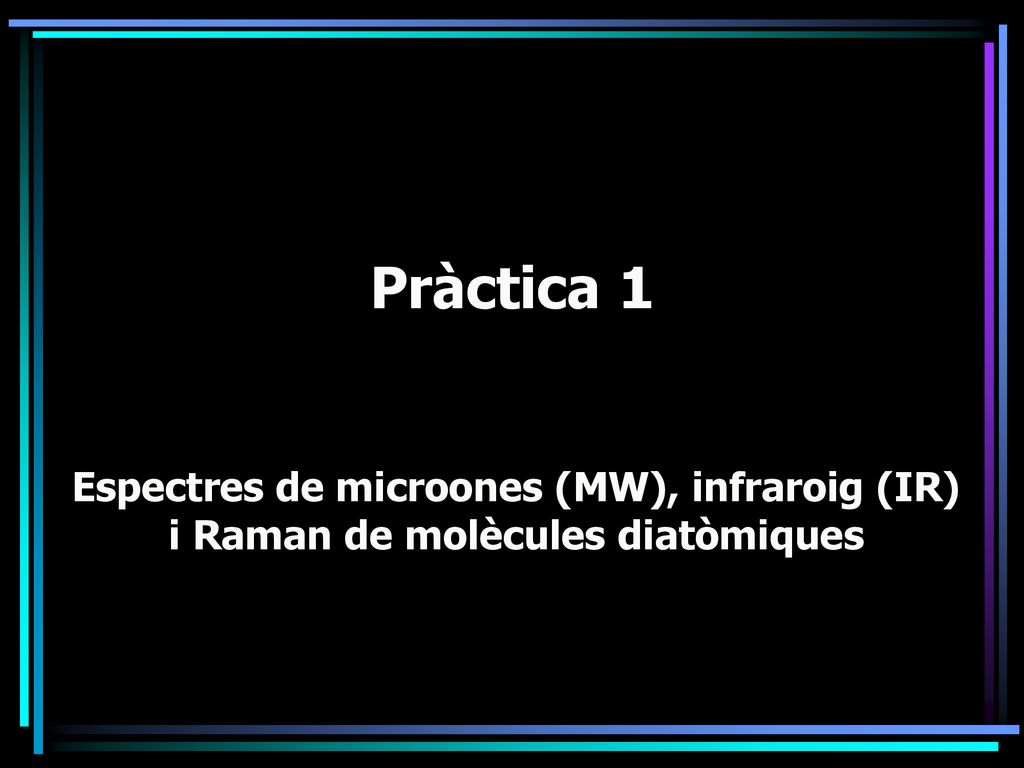 Pràctica 1

Espectres de microones (MW), infraroig (IR) i Raman de molècules diatòmiques